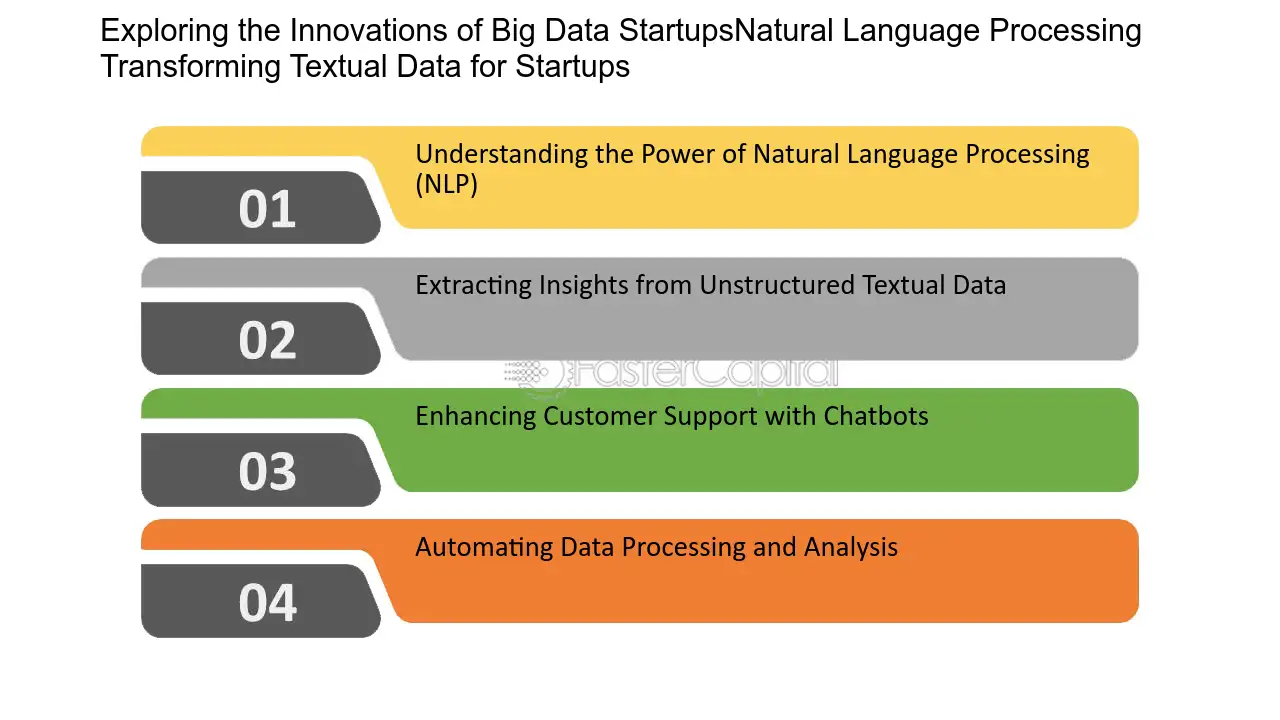 Exploring the Innovations of Big Data StartupsNatural Language Processing Transforming Textual Data for Startups

01
Understanding the Power of Natural Language Processing (NLP)

02
Extracting Insights from Unstructured Textual Data

FasterCapital

03
Enhancing Customer Support with Chatbots

04
Automating Data Processing and Analysis